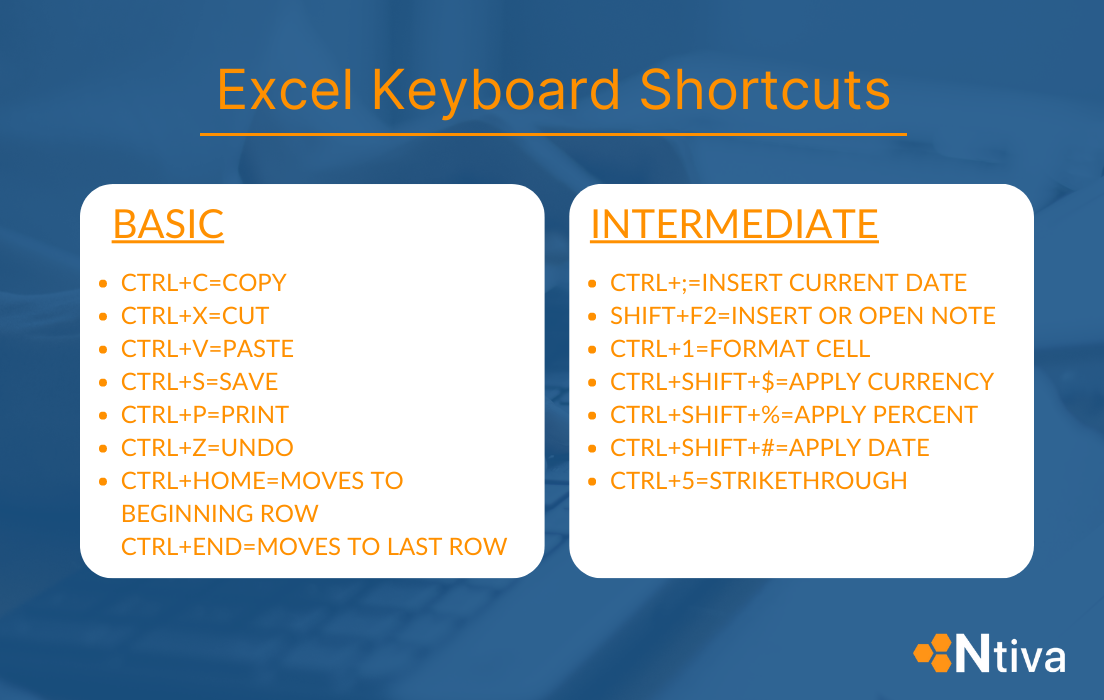 Excel Keyboard Shortcuts

BASIC

• CTRL+C=COPY
• CTRL+X=CUT
• CTRL+V=PASTE
• CTRL+S=SAVE
• CTRL+P=PRINT
• CTRL+Z=UNDO
• CTRL+HOME=MOVES TO BEGINNING ROW CTRL+END=MOVES TO LAST ROW

INTERMEDIATE

• CTRL+;=INSERT CURRENT DATE
• SHIFT+F2=INSERT OR OPEN NOTE
• CTRL+1=FORMAT CELL
• CTRL+SHIFT+$=APPLY CURRENCY
• CTRL+SHIFT+%=APPLY PERCENT
• CTRL+SHIFT+#=APPLY DATE
• CTRL+5=STRIKETHROUGH

Ntiva